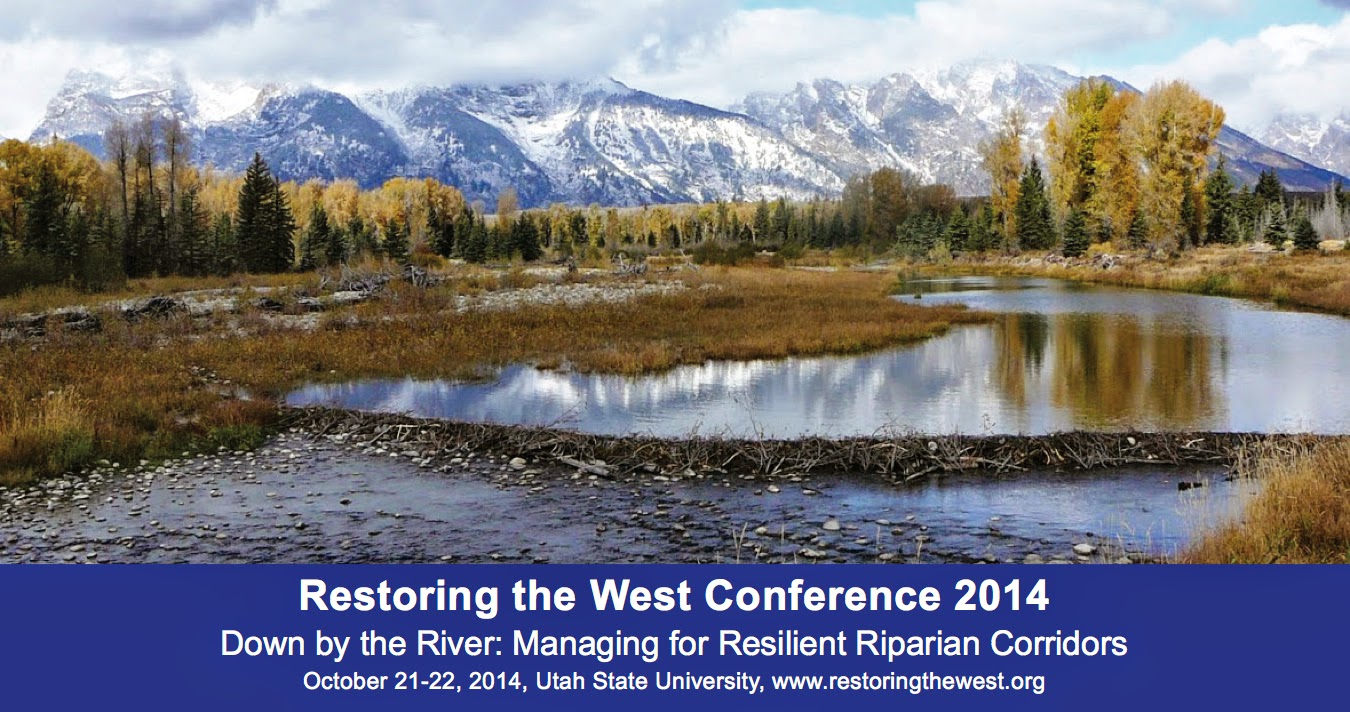 Restoring the West Conference 2014

Down by the River: Managing for Resilient Riparian Corridors

October 21-22, 2014, Utah State University, www.restoringthewest.org